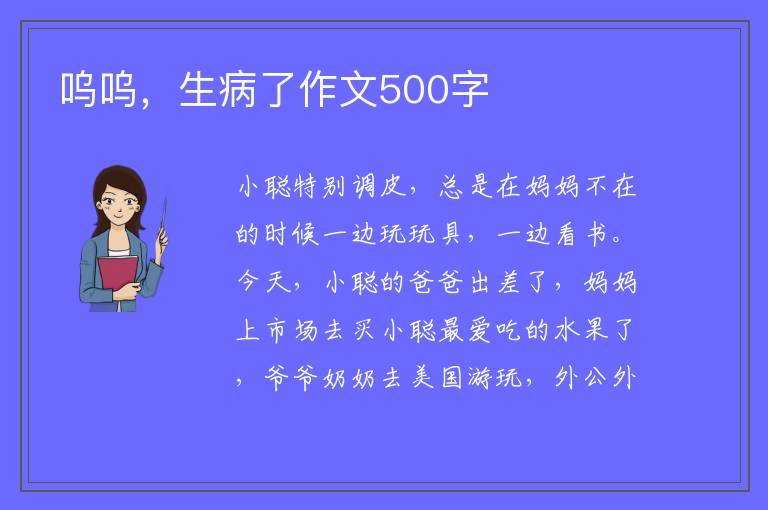 呜呜，生病了作文500字

小聪特别调皮，总是在妈妈不在的时候一边玩玩具，一边看书。今天，小聪的爸爸出差了，妈妈上市场去买小聪最爱吃的水果了，爷爷奶奶去美国游玩，外公外